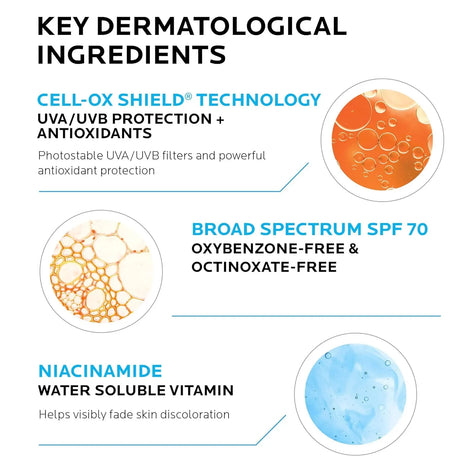 KEY DERMATOLOGICAL INGREDIENTS

CELL-OX SHIELD® TECHNOLOGY
UVA/UVB PROTECTION + ANTIOXIDANTS

Photostable UVA/UVB filters and powerful antioxidant protection

BROAD SPECTRUM SPF 70
OXYBENZONE-FREE & OCTINOXATE-FREE

NIACINAMIDE
WATER SOLUBLE VITAMIN

Helps visibly fade skin discoloration